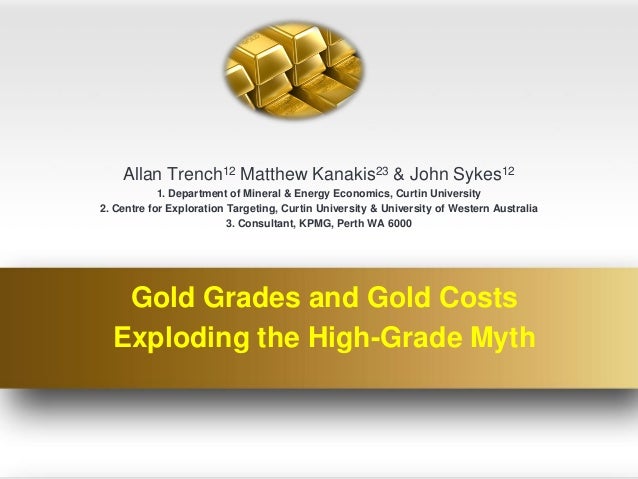 Allan Trench$^{12}$ Matthew Kanakis$^{23}$ & John Sykes$^{12}$

1. Department of Mineral & Energy Economics, Curtin University
2. Centre for Exploration Targeting, Curtin University & University of Western Australia
3. Consultant, KPMG, Perth WA 6000

Gold Grades and Gold Costs
Exploding the High-Grade Myth